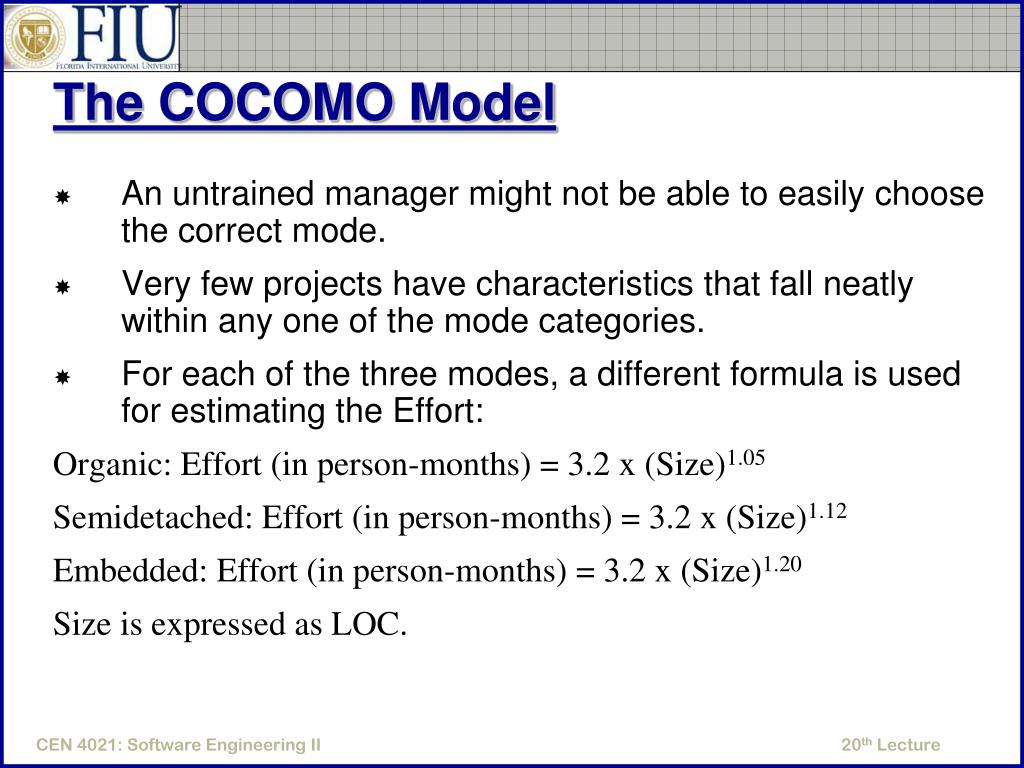 FIU
FLORIDA INTERNATIONAL UNIVERSITY

The COCOMO Model

An untrained manager might not be able to easily choose the correct mode.

Very few projects have characteristics that fall neatly within any one of the mode categories.

For each of the three modes, a different formula is used for estimating the Effort:

Organic: Effort (in person-months) = 3.2 x (Size)$^{1.05}$

Semidetached: Effort (in person-months) = 3.2 x (Size)$^{1.12}$

Embedded: Effort (in person-months) = 3.2 x (Size)$^{1.20}$

Size is expressed as LOC.

CEN 4021: Software Engineering II

20$^{th}$ Lecture